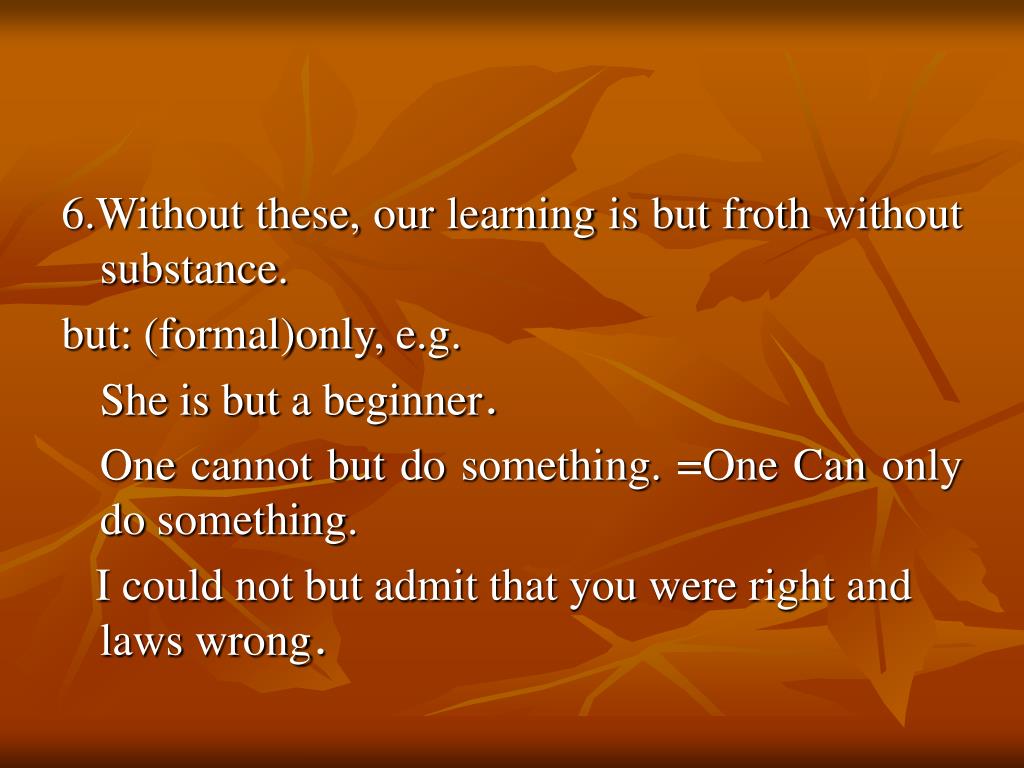 6.Without these, our learning is but froth without substance.

but: (formal)only, e.g.

She is but a beginner.

One cannot but do something. =One Can only do something.

I could not but admit that you were right and laws wrong.